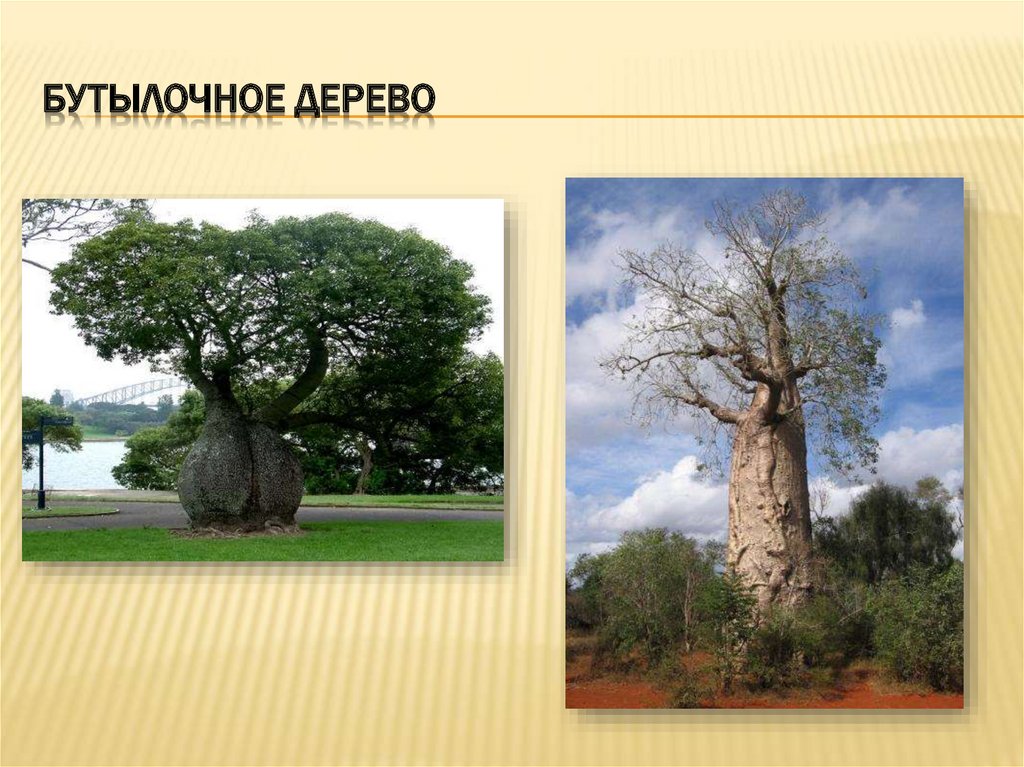 БУТЫЛОЧНОЕ ДЕРЕВО